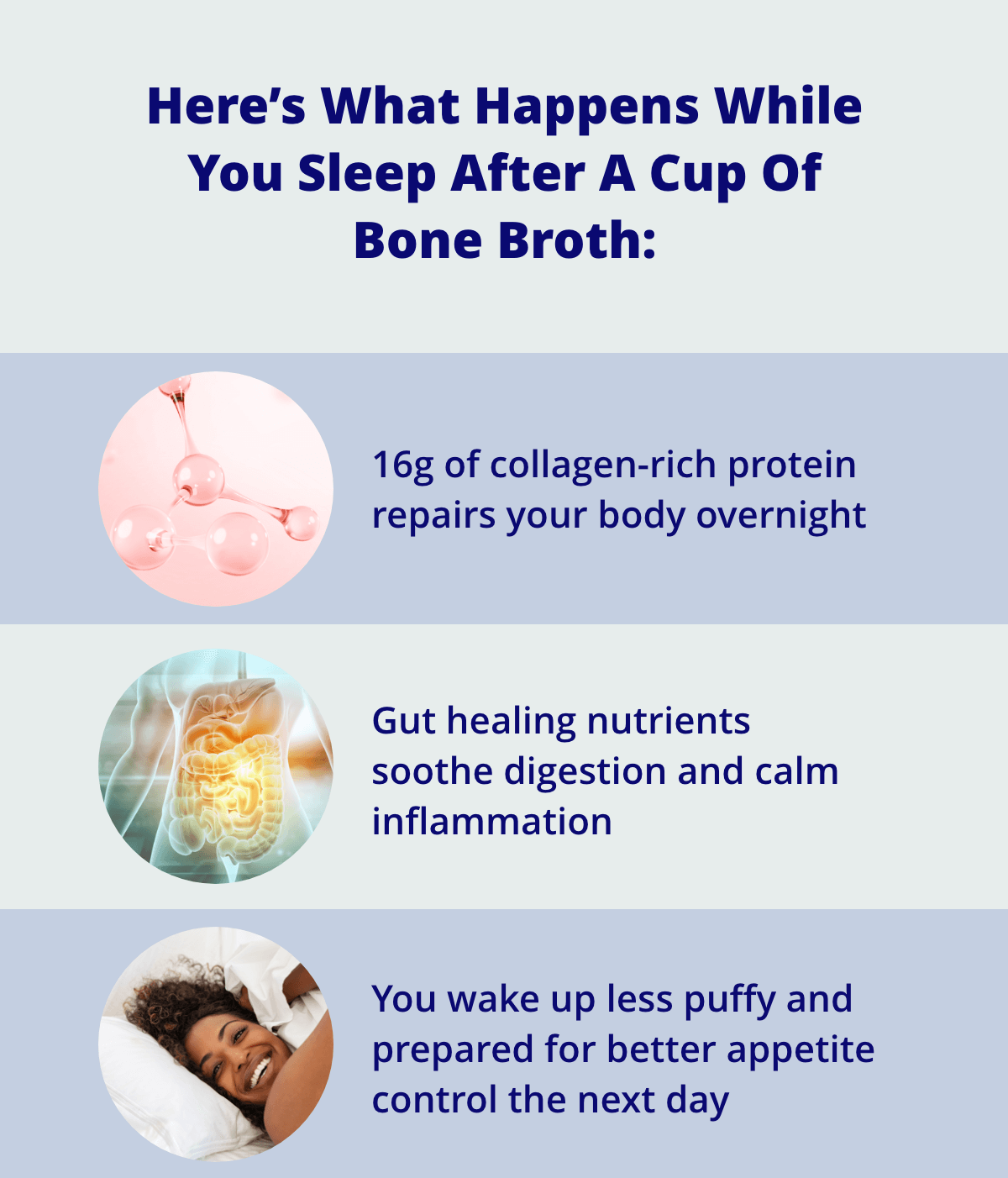 Here’s What Happens While You Sleep After A Cup Of Bone Broth:

16g of collagen-rich protein repairs your body overnight

Gut healing nutrients soothe digestion and calm inflammation

You wake up less puffy and prepared for better appetite control the next day